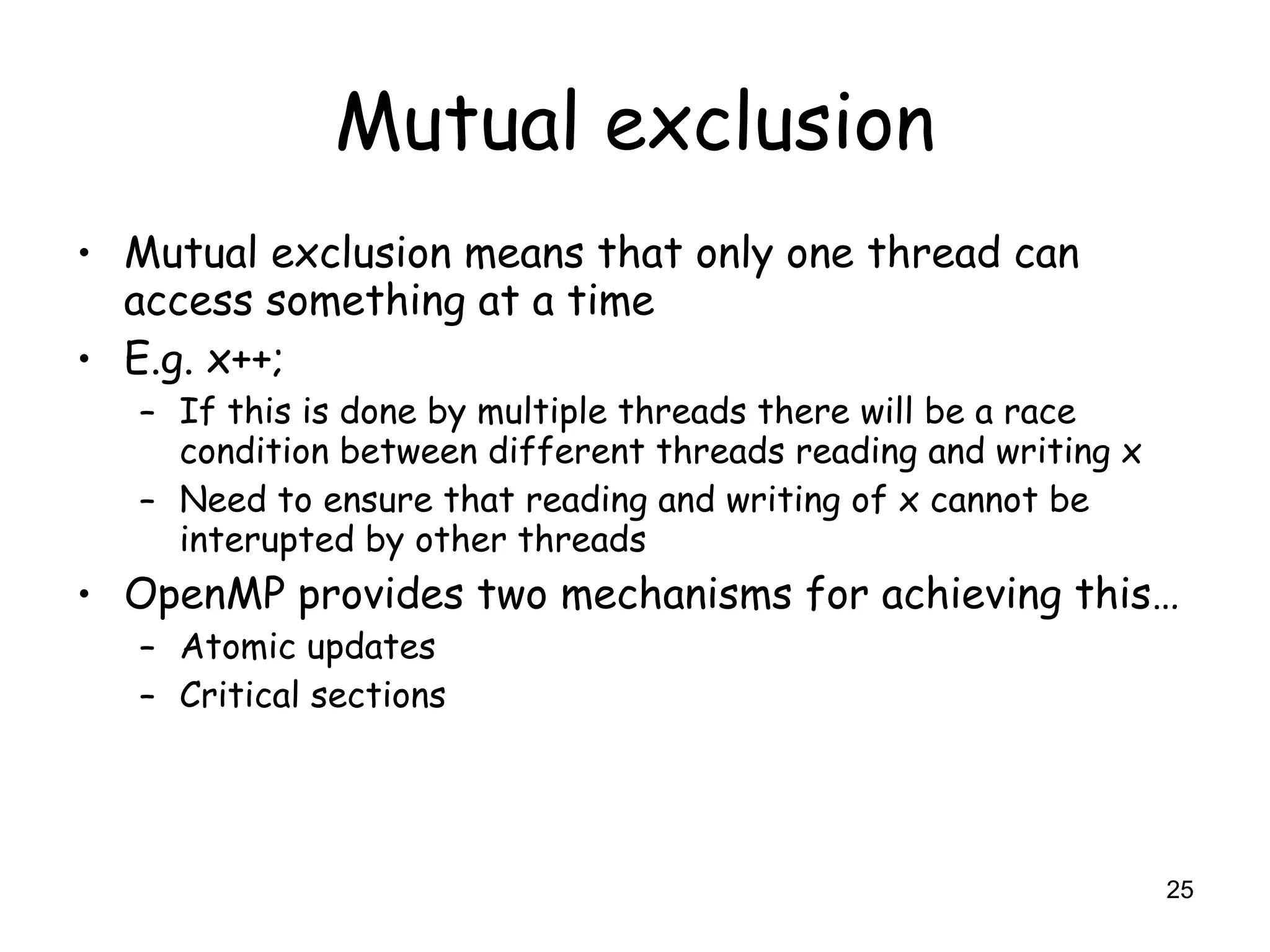 Mutual exclusion

• Mutual exclusion means that only one thread can access something at a time
• E.g. x++;
  – If this is done by multiple threads there will be a race condition between different threads reading and writing x
  – Need to ensure that reading and writing of x cannot be interupted by other threads
• OpenMP provides two mechanisms for achieving this…
  – Atomic updates
  – Critical sections

25